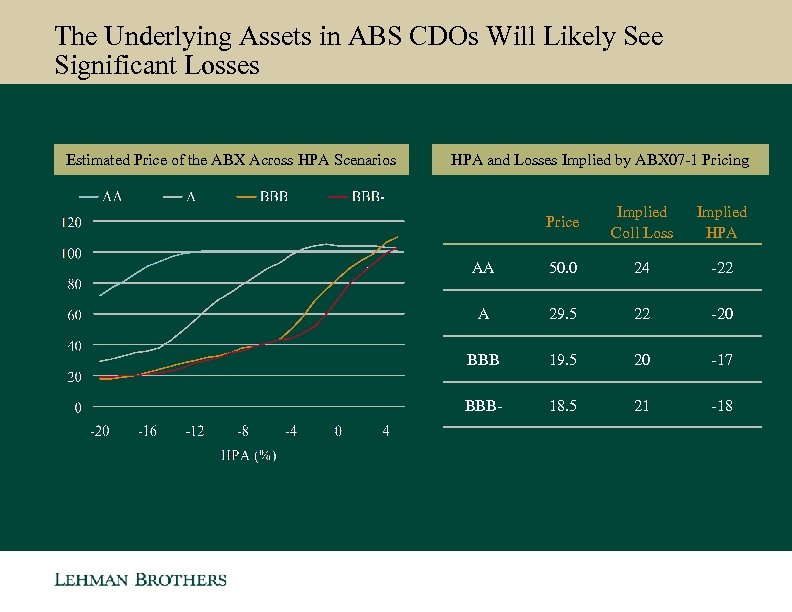 The Underlying Assets in ABS CDOs Will Likely See Significant Losses

Estimated Price of the ABX Across HPA Scenarios

AA A BBB BBB-

120
100
80
60
40
20
0

-20 -16 -12 -8 -4 0 4

HPA (%)

HPA and Losses Implied by ABX07-1 Pricing

| | Price | Implied Coll Loss | Implied HPA |
|---|---|---|---|
| AA | 50.0 | 24 | -22 |
| A | 29.5 | 22 | -20 |
| BBB | 19.5 | 20 | -17 |
| BBB- | 18.5 | 21 | -18 |

LEHMAN BROTHERS